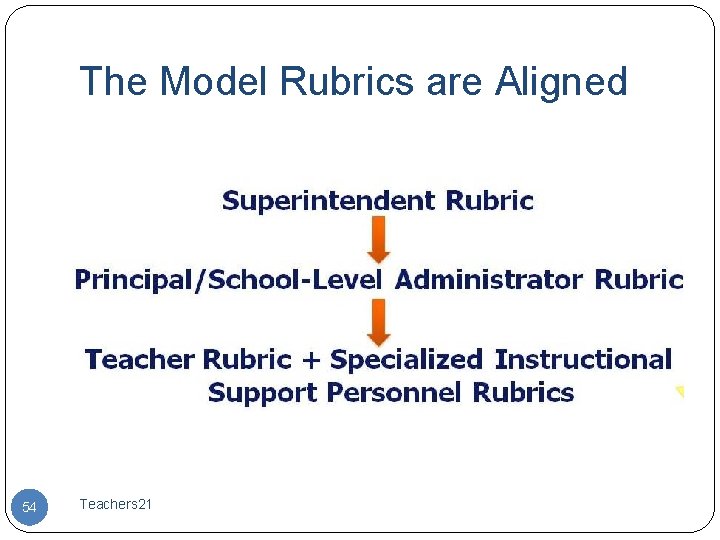 The Model Rubrics are Aligned

Superintendent Rubric

Principal/School-Level Administrator Rubric

Teacher Rubric + Specialized Instructional Support Personnel Rubrics

54

Teachers21